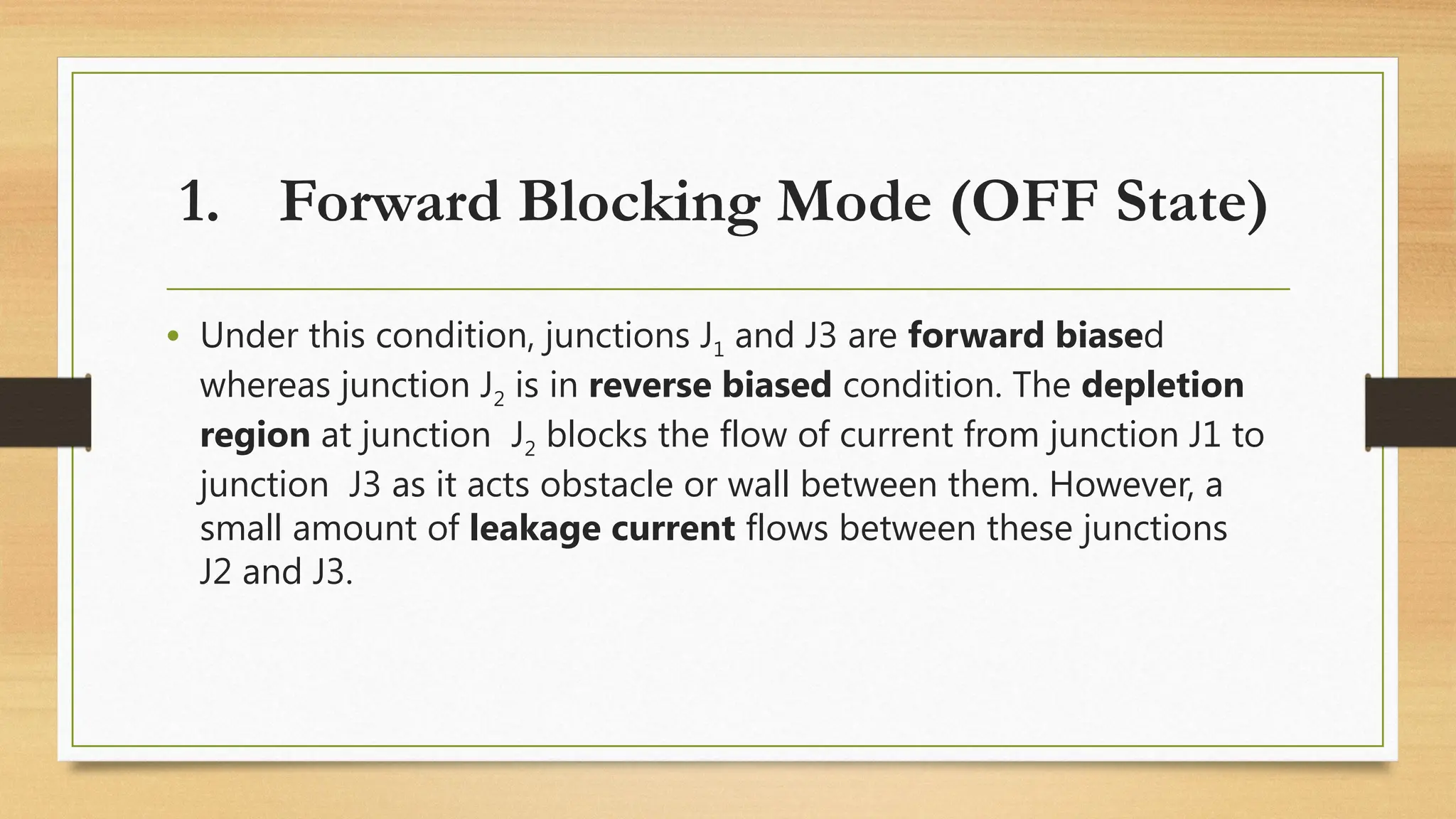 1. Forward Blocking Mode (OFF State)

• Under this condition, junctions $J_1$ and J3 are forward biased whereas junction $J_2$ is in reverse biased condition. The depletion region at junction $J_2$ blocks the flow of current from junction J1 to junction J3 as it acts obstacle or wall between them. However, a small amount of leakage current flows between these junctions J2 and J3.